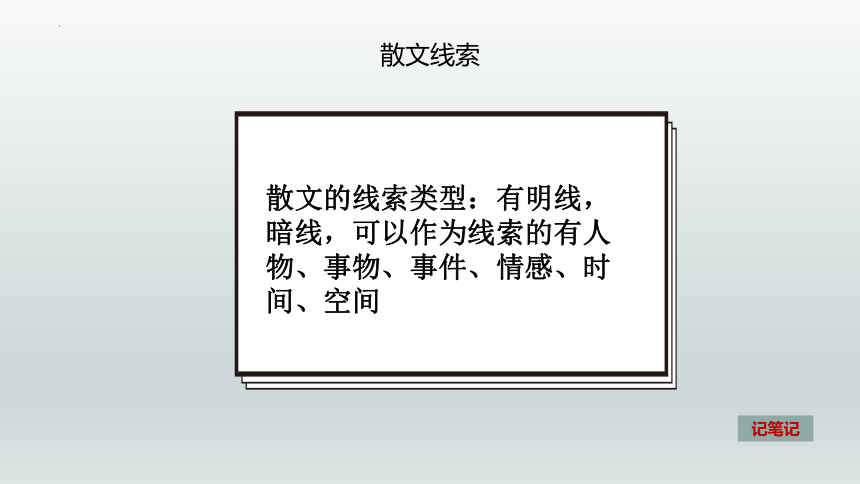 散文线索

散文的线索类型：有明线，暗线，可以作为线索的有人物、事物、事件、情感、时间、空间

记笔记